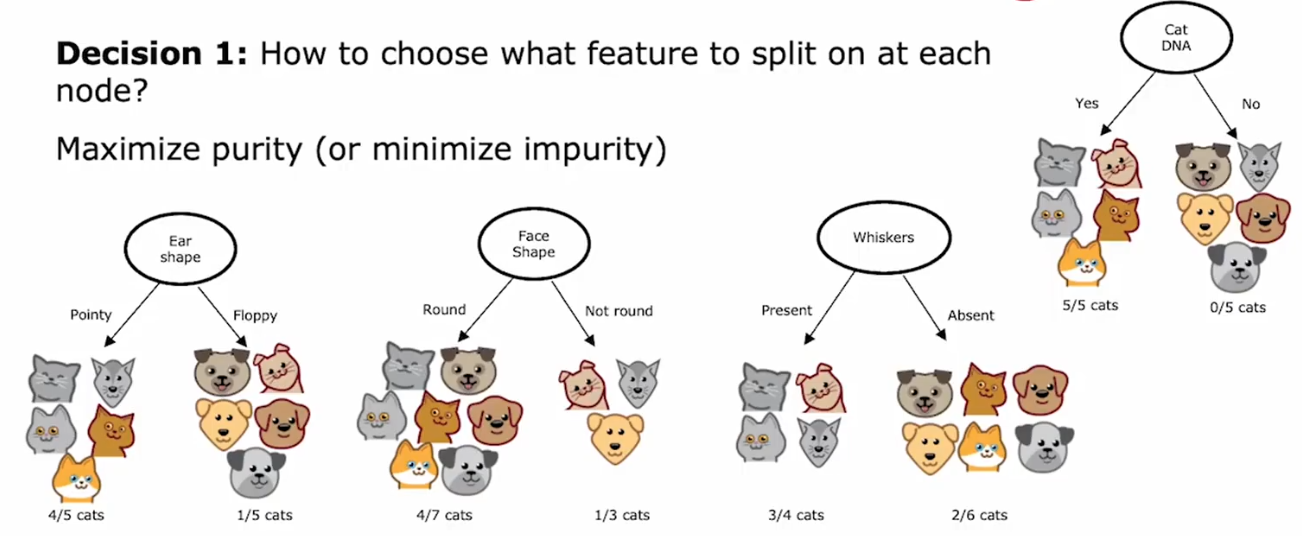 **Decision 1:** How to choose what feature to split on at each node?

Maximize purity (or minimize impurity)

Cat DNA

Yes

No

5/5 cats

0/5 cats

Ear shape

Pointy

Floppy

4/5 cats

1/5 cats

Face Shape

Round

Not round

4/7 cats

1/3 cats

Whiskers

Present

Absent

3/4 cats

2/6 cats